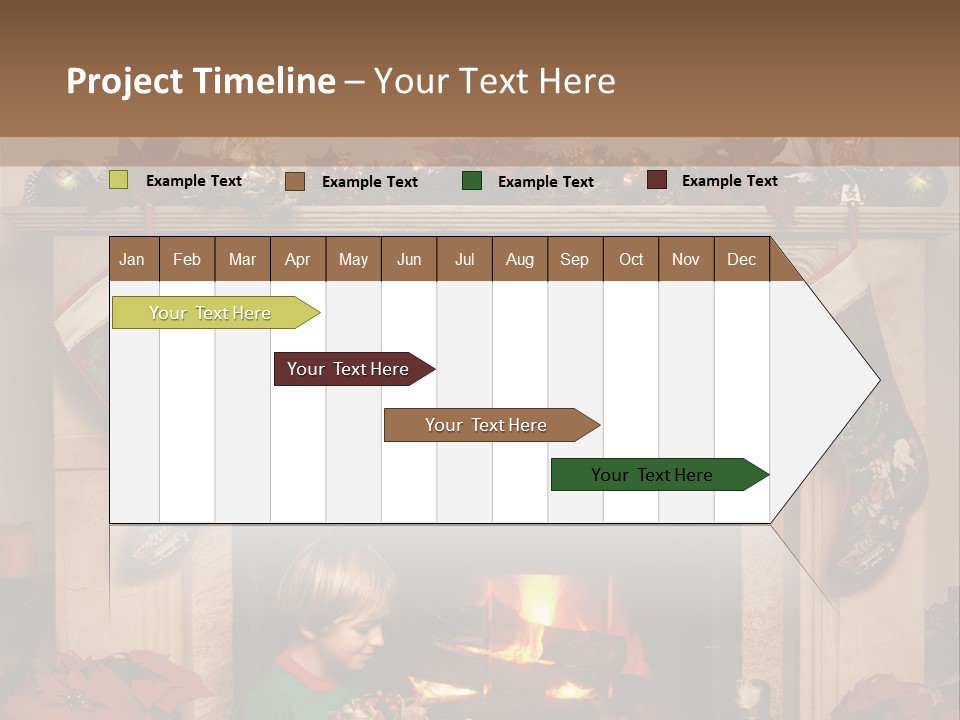 Project Timeline – Your Text Here

Example Text
Example Text
Example Text
Example Text

| Jan | Feb | Mar | Apr | May | Jun | Jul | Aug | Sep | Oct | Nov | Dec |
|---|---|---|---|---|---|---|---|---|---|---|---|

Your Text Here
Your Text Here
Your Text Here
Your Text Here